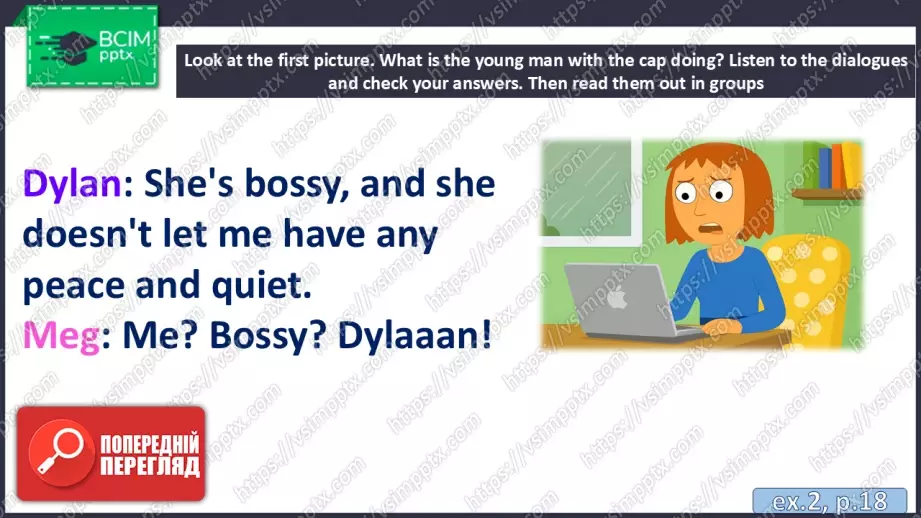 ВСІМ pptx

Look at the first picture. What is the young man with the cap doing? Listen to the dialogues and check your answers. Then read them out in groups

Dylan: She's bossy, and she doesn't let me have any peace and quiet.
Meg: Me? Bossy? Dylaaan!

ПОПЕРЕДНІЙ ПЕРЕГЛЯД

ex.2, p.18

https://vsimpptx.com